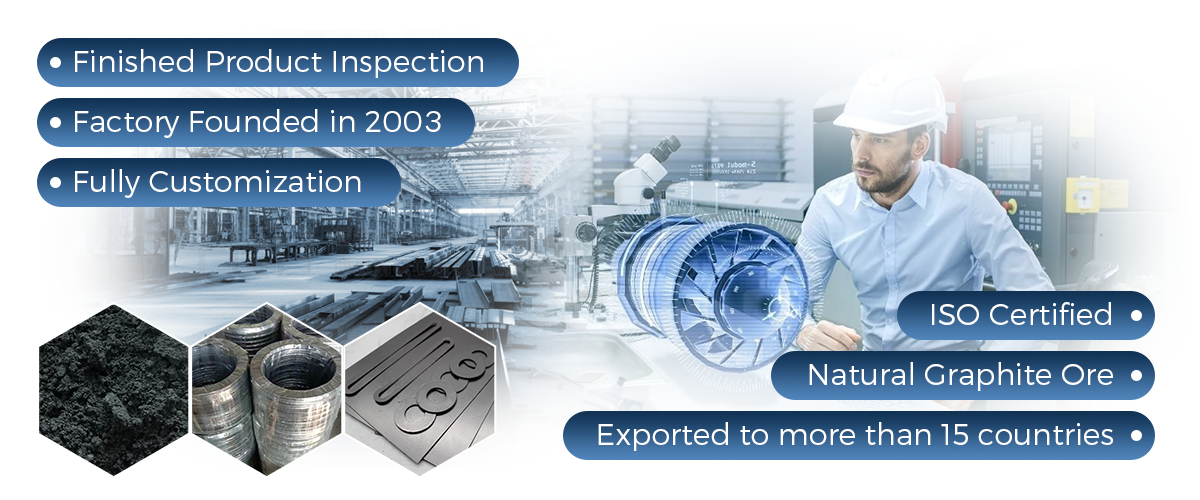 • Finished Product Inspection

• Factory Founded in 2003

• Fully Customization

ISO Certified •

Natural Graphite Ore •

Exported to more than 15 countries •